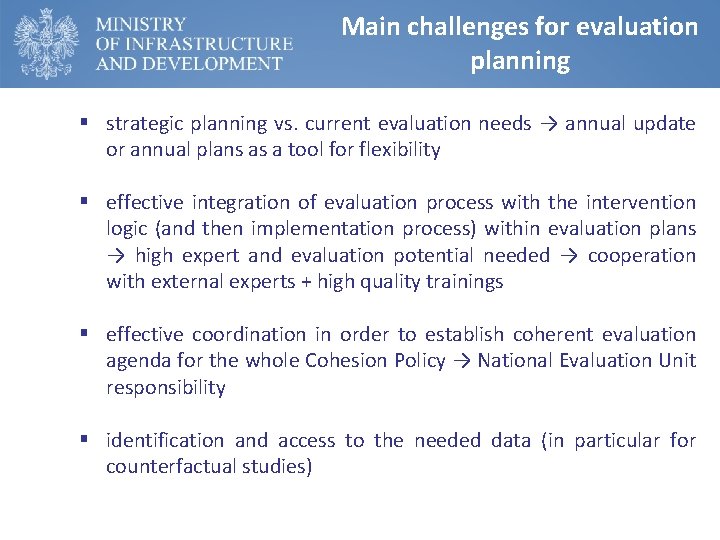 MINISTRY
OF INFRASTRUCTURE
AND DEVELOPMENT

Main challenges for evaluation planning

▪ strategic planning vs. current evaluation needs → annual update or annual plans as a tool for flexibility

▪ effective integration of evaluation process with the intervention logic (and then implementation process) within evaluation plans → high expert and evaluation potential needed → cooperation with external experts + high quality trainings

▪ effective coordination in order to establish coherent evaluation agenda for the whole Cohesion Policy → National Evaluation Unit responsibility

▪ identification and access to the needed data (in particular for counterfactual studies)